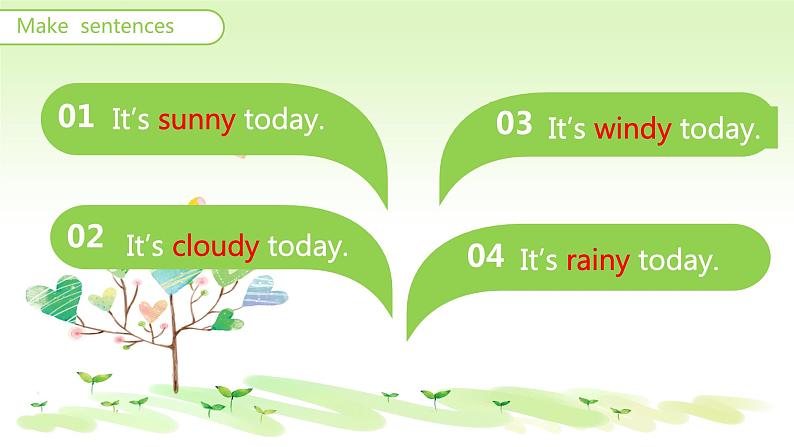 Make sentences

01 It's sunny today.

02 It's cloudy today.

03 It's windy today.

04 It's rainy today.